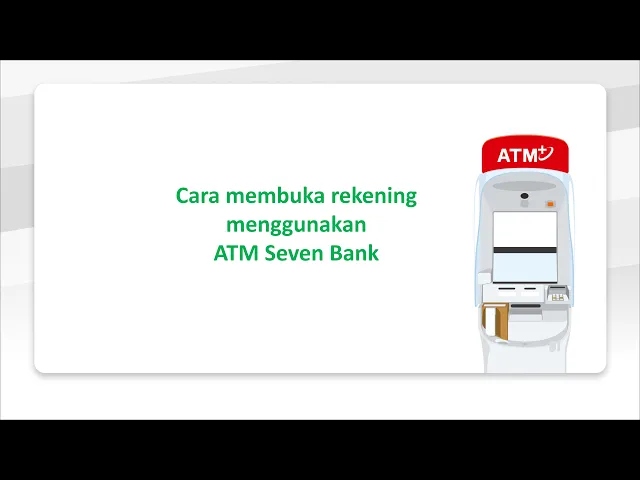 Cara membuka rekening menggunakan ATM Seven Bank

ATM+